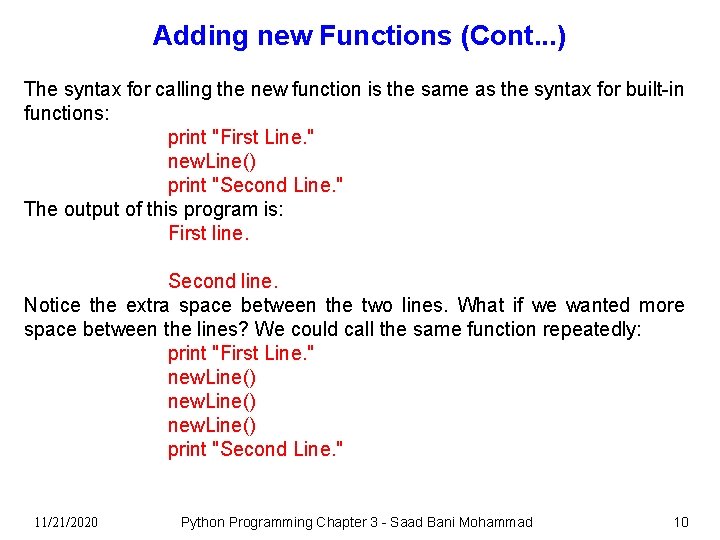 Adding new Functions (Cont...)

The syntax for calling the new function is the same as the syntax for built-in functions:

print "First Line."
newLine()
print "Second Line."

The output of this program is:

First line.

Second line.

Notice the extra space between the two lines. What if we wanted more space between the lines? We could call the same function repeatedly:

print "First Line."
newLine()
newLine()
newLine()
print "Second Line."

11/21/2020

Python Programming Chapter 3 - Saad Bani Mohammad

10